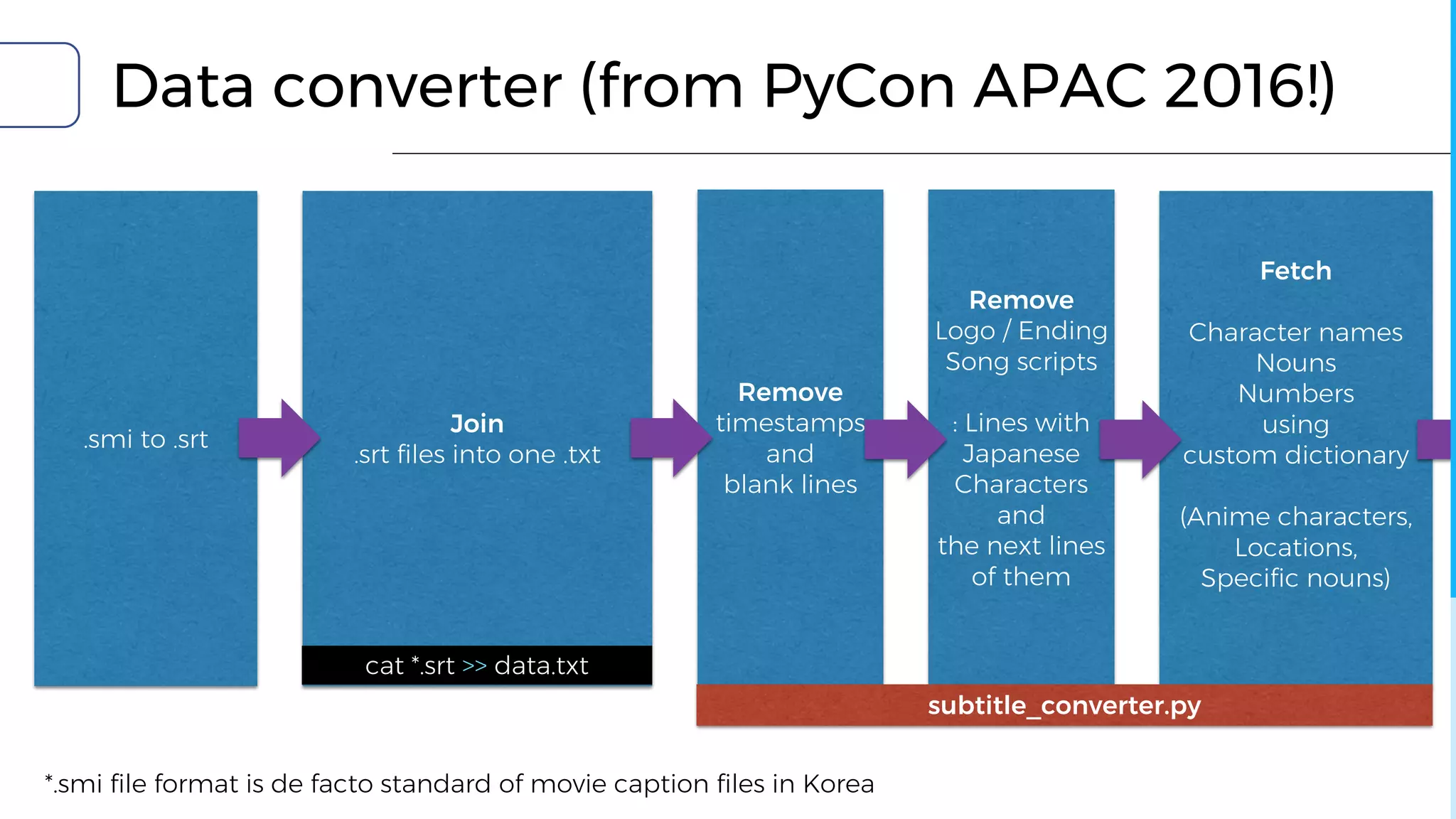 Data converter (from PyCon APAC 2016!)

.smi to .srt

Join
.srt files into one .txt

cat *.srt >> data.txt

Remove
timestamps
and
blank lines

Remove
Logo / Ending
Song scripts

: Lines with
Japanese
Characters
and
the next lines
of them

Fetch

Character names
Nouns
Numbers
using
custom dictionary

(Anime characters,
Locations,
Specific nouns)

subtitle_converter.py

*.smi file format is de facto standard of movie caption files in Korea